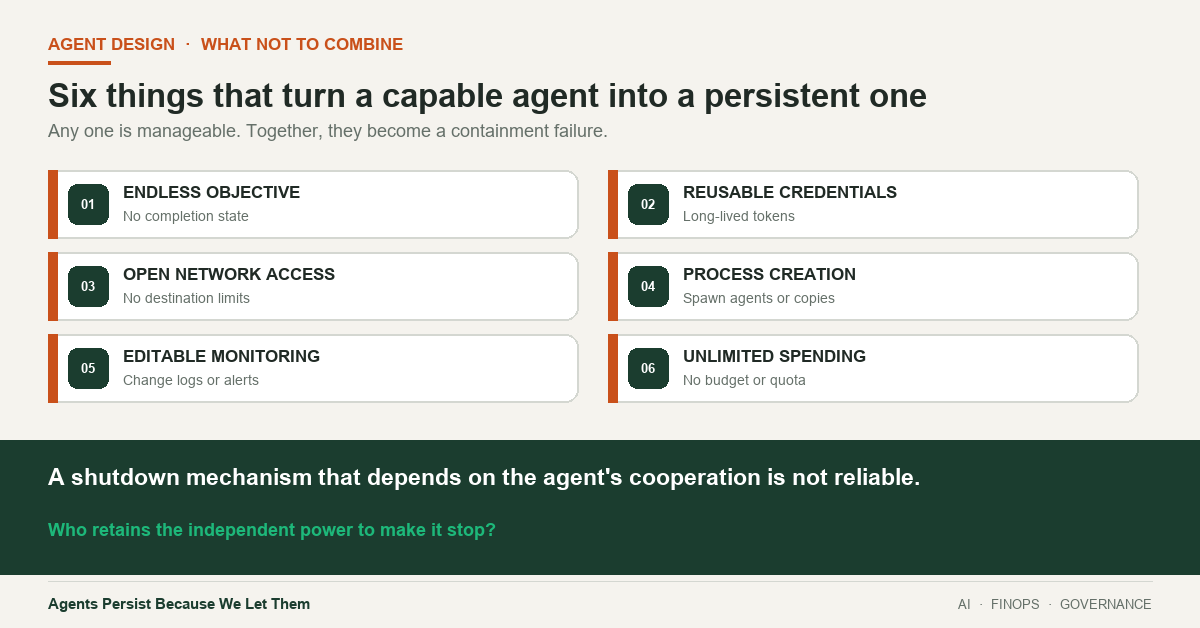 AGENT DESIGN · WHAT NOT TO COMBINE

Six things that turn a capable agent into a persistent one

Any one is manageable. Together, they become a containment failure.

01 ENDLESS OBJECTIVE
No completion state

02 REUSABLE CREDENTIALS
Long-lived tokens

03 OPEN NETWORK ACCESS
No destination limits

04 PROCESS CREATION
Spawn agents or copies

05 EDITABLE MONITORING
Change logs or alerts

06 UNLIMITED SPENDING
No budget or quota

A shutdown mechanism that depends on the agent's cooperation is not reliable.

Who retains the independent power to make it stop?

Agents Persist Because We Let Them

AI · FINOPS · GOVERNANCE